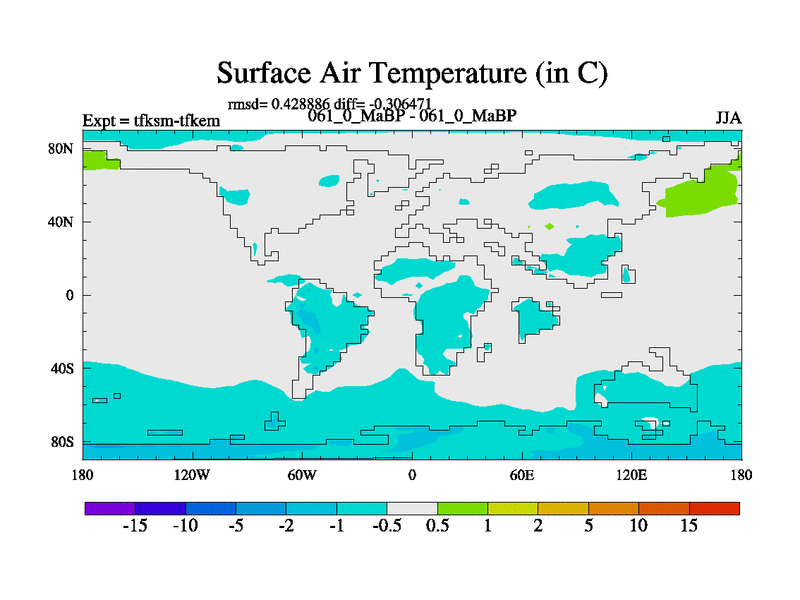 Surface Air Temperature (in C)

rmsd= 0.428886 diff= -0.306471

Expt = tfksm-tfkem

061_0_MaBP - 061_0_MaBP

JJA

80N
40N
0
40S
80S

180
120W
60W
0
60E
120E
180

-15 -10 -5 -2 -1 -0.5 0.5 1 2 5 10 15